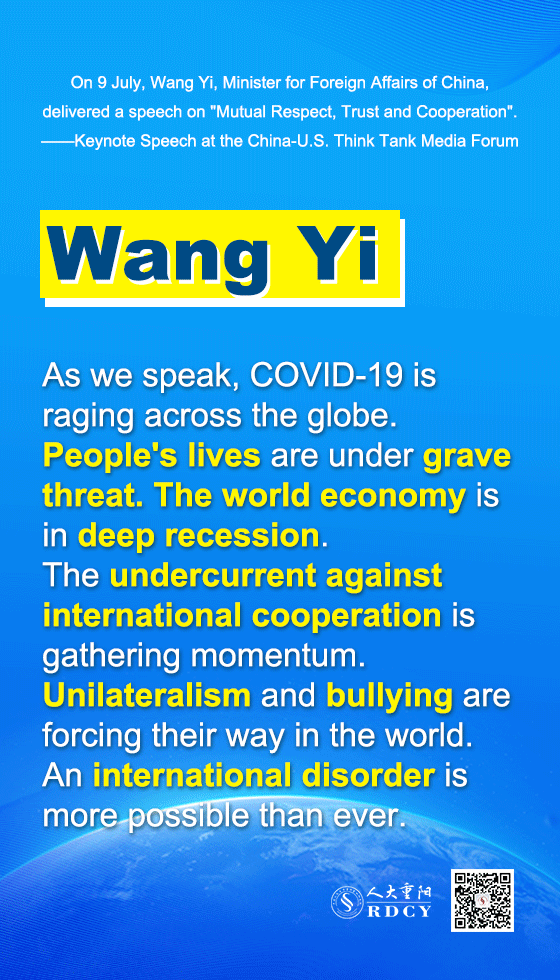 On 9 July, Wang Yi, Minister for Foreign Affairs of China, delivered a speech on "Mutual Respect, Trust and Cooperation".
——Keynote Speech at the China-U.S. Think Tank Media Forum

Wang Yi

As we speak, COVID-19 is raging across the globe. People's lives are under grave threat. The world economy is in deep recession.
The undercurrent against international cooperation is gathering momentum.
Unilateralism and bullying are forcing their way in the world.
An international disorder is more possible than ever.

人大重阳
RDCY